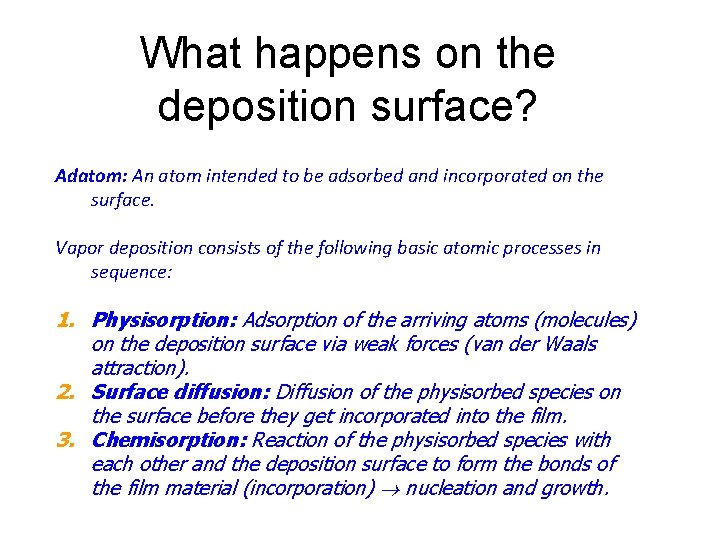 What happens on the deposition surface?

Adatom: An atom intended to be adsorbed and incorporated on the surface.

Vapor deposition consists of the following basic atomic processes in sequence:

1. Physisorption: Adsorption of the arriving atoms (molecules) on the deposition surface via weak forces (van der Waals attraction).
2. Surface diffusion: Diffusion of the physisorbed species on the surface before they get incorporated into the film.
3. Chemisorption: Reaction of the physisorbed species with each other and the deposition surface to form the bonds of the film material (incorporation) $\rightarrow$ nucleation and growth.